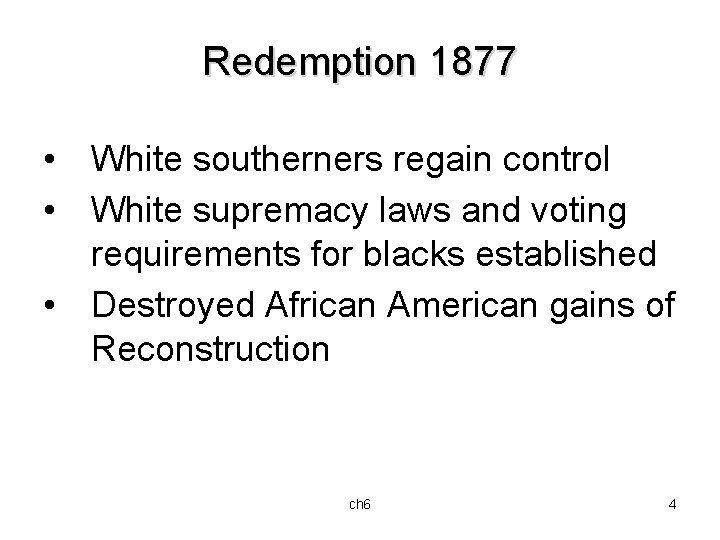 Redemption 1877

• White southerners regain control
• White supremacy laws and voting requirements for blacks established
• Destroyed African American gains of Reconstruction

ch6

4